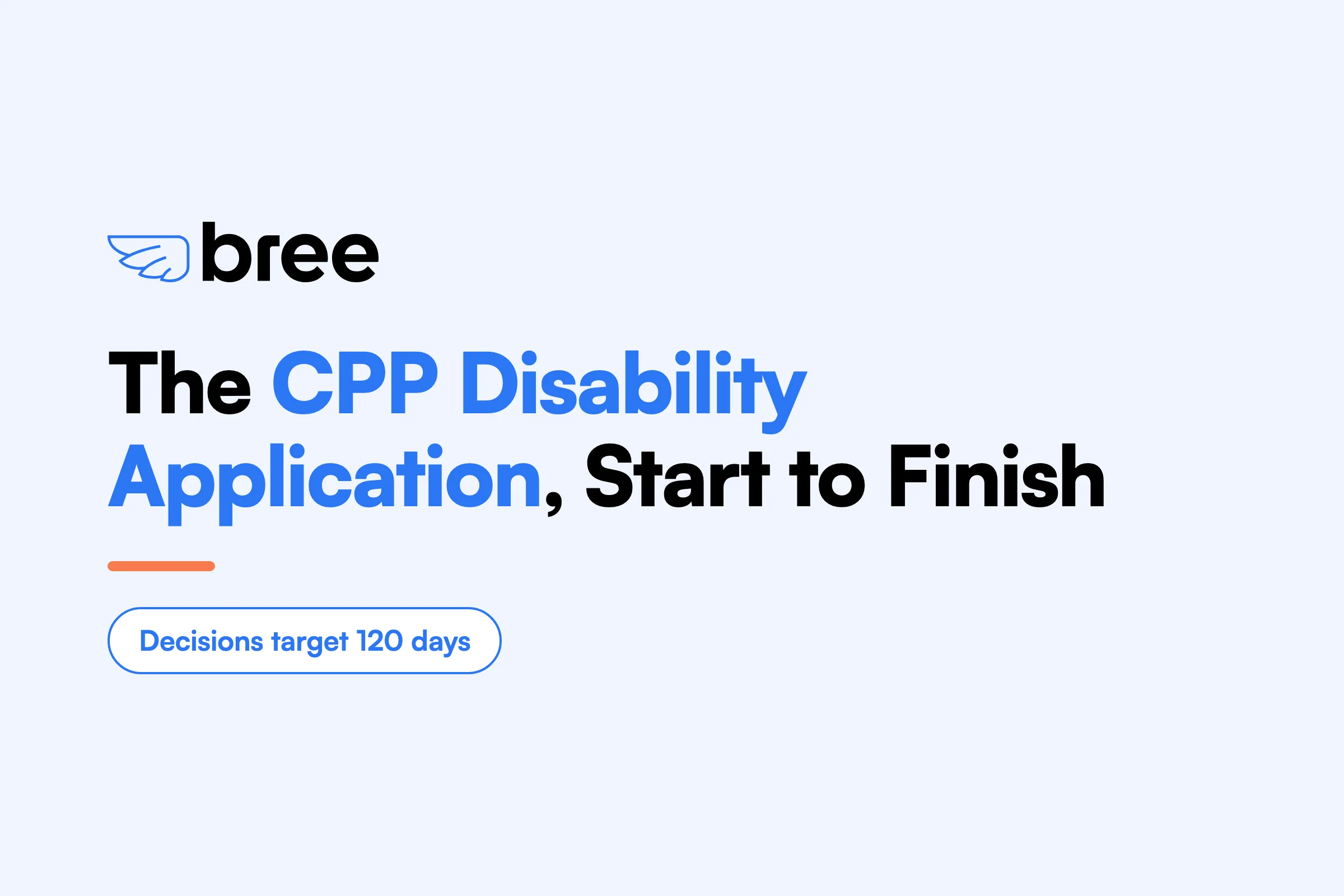 bree

The CPP Disability Application, Start to Finish

Decisions target 120 days